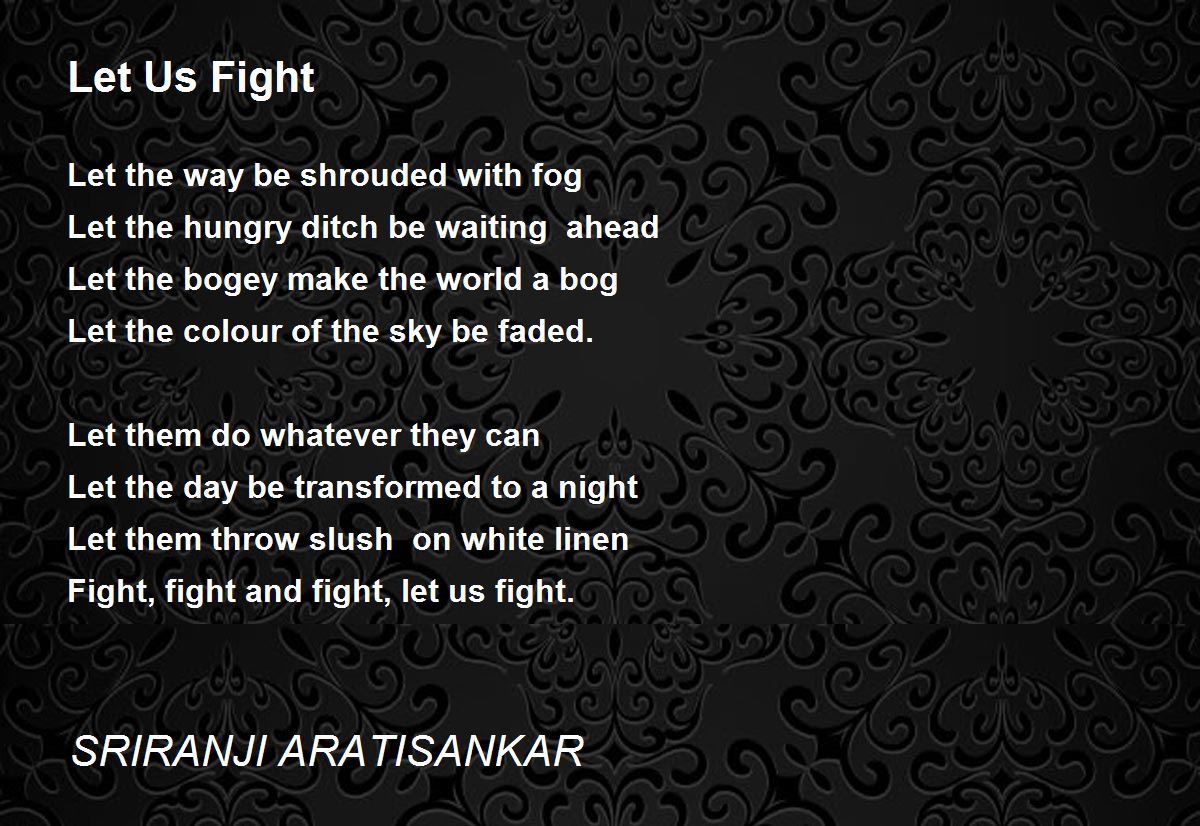 Let Us Fight

Let the way be shrouded with fog
Let the hungry ditch be waiting ahead
Let the bogey make the world a bog
Let the colour of the sky be faded.

Let them do whatever they can
Let the day be transformed to a night
Let them throw slush on white linen
Fight, fight and fight, let us fight.

SRIRANJI ARATISANKAR